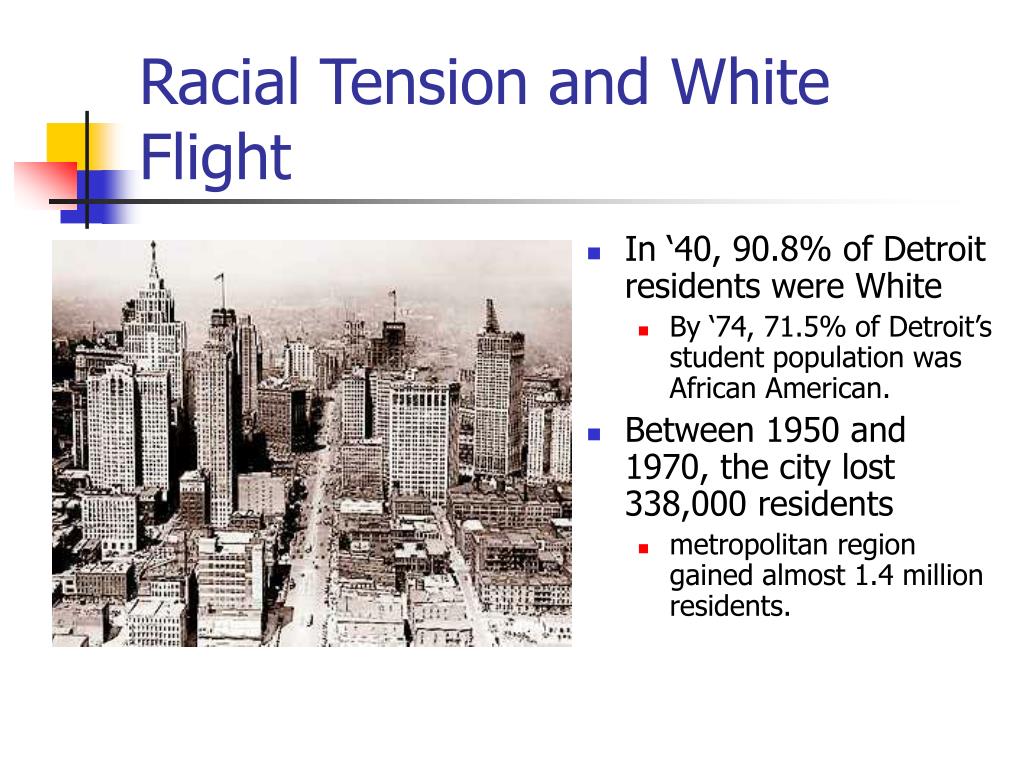 Racial Tension and White Flight

In ‘40, 90.8% of Detroit residents were White

By ‘74, 71.5% of Detroit’s student population was African American.

Between 1950 and 1970, the city lost 338,000 residents

metropolitan region gained almost 1.4 million residents.